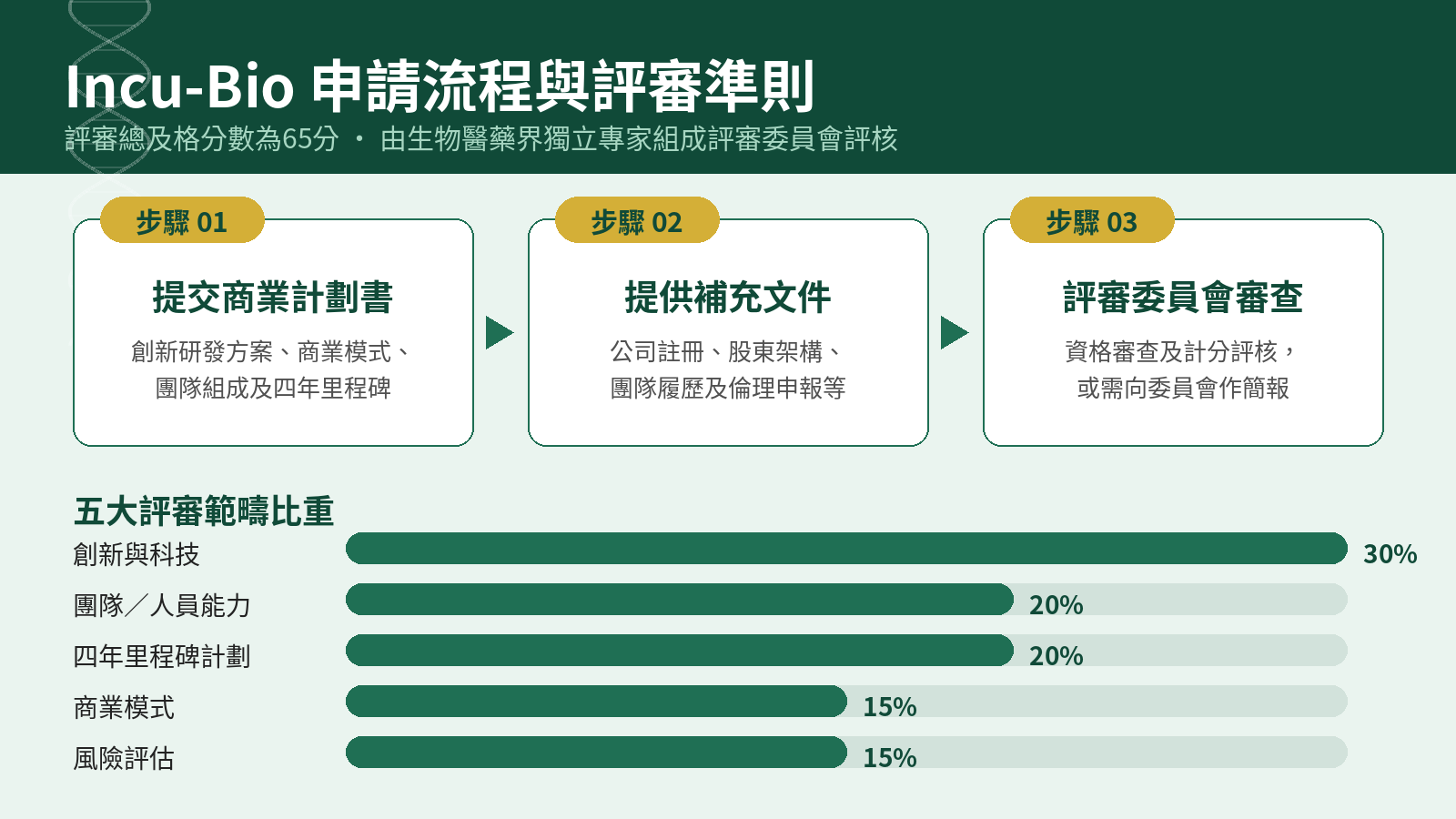 Incu-Bio 申請流程與評審準則
評審總及格分數為65分 · 由生物醫藥界獨立專家組成評審委員會評核

步驟 01
提交商業計劃書
創新研發方案、商業模式、團隊組成及四年里程碑

步驟 02
提供補充文件
公司註冊、股東架構、團隊履歷及倫理申報等

步驟 03
評審委員會審查
資格審查及計分評核，或需向委員會作簡報

五大評審範疇比重
創新與科技 30%
團隊／人員能力 20%
四年里程碑計劃 20%
商業模式 15%
風險評估 15%